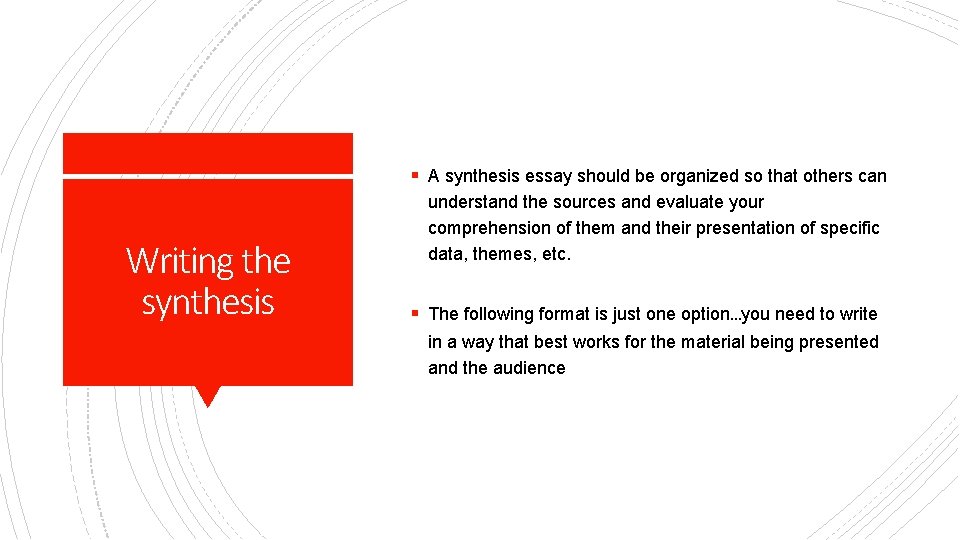 Writing the synthesis

▪ A synthesis essay should be organized so that others can understand the sources and evaluate your comprehension of them and their presentation of specific data, themes, etc.

▪ The following format is just one option...you need to write in a way that best works for the material being presented and the audience